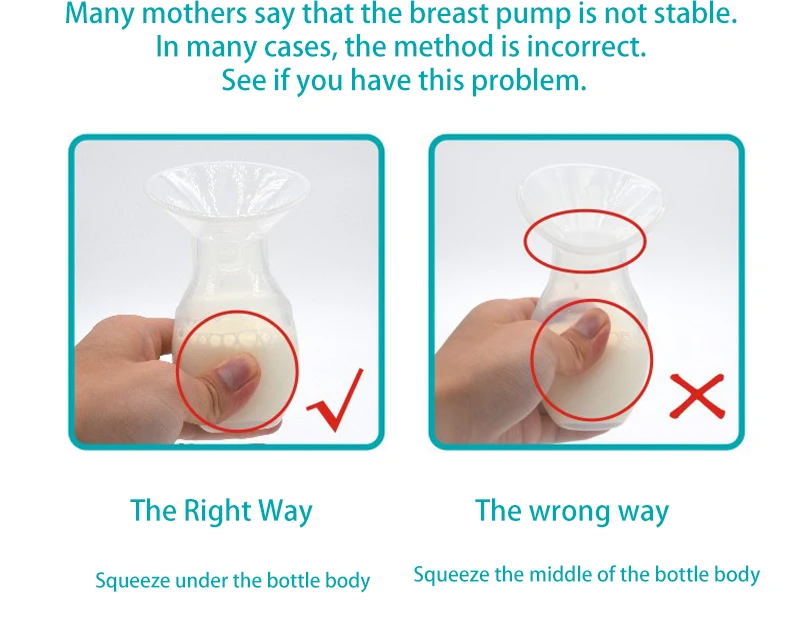 Many mothers say that the breast pump is not stable.
In many cases, the method is incorrect.
See if you have this problem.

The Right Way

Squeeze under the bottle body

The wrong way

Squeeze the middle of the bottle body